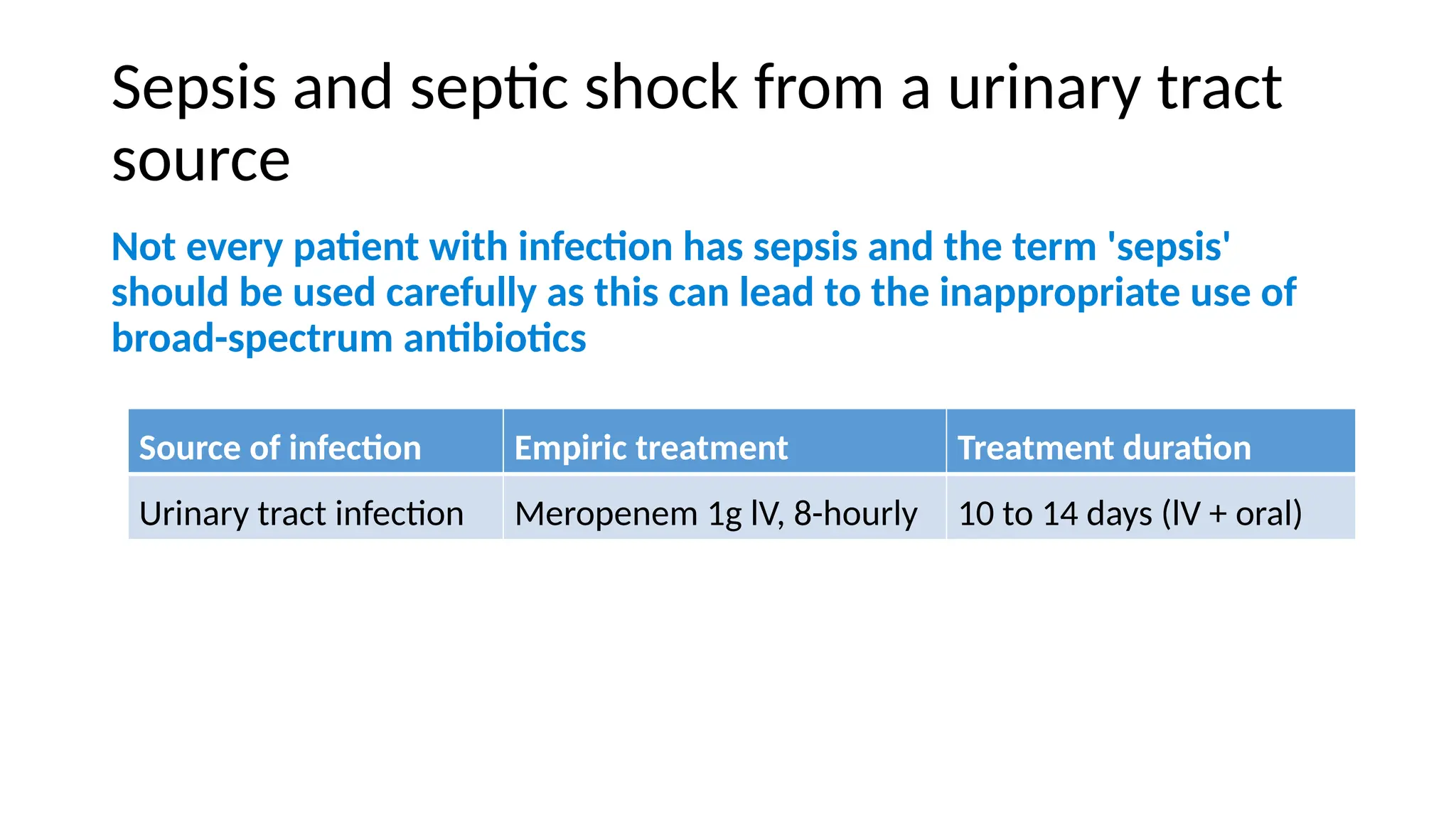 Sepsis and septic shock from a urinary tract source

Not every patient with infection has sepsis and the term 'sepsis' should be used carefully as this can lead to the inappropriate use of broad-spectrum antibiotics

| Source of infection | Empiric treatment | Treatment duration |
|---|---|---|
| Urinary tract infection | Meropenem 1g IV, 8-hourly | 10 to 14 days (IV + oral) |